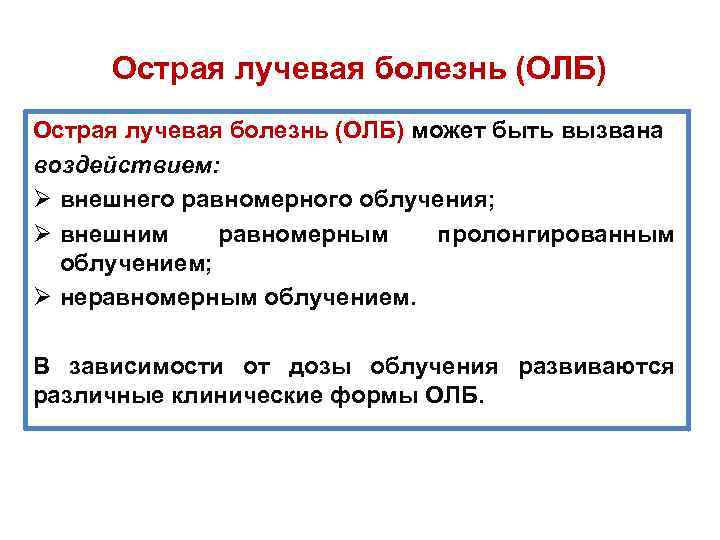 Острая лучевая болезнь (ОЛБ)

Острая лучевая болезнь (ОЛБ) может быть вызвана воздействием:

➢ внешнего равномерного облучения;

➢ внешним равномерным пролонгированным облучением;

➢ неравномерным облучением.

В зависимости от дозы облучения развиваются различные клинические формы ОЛБ.